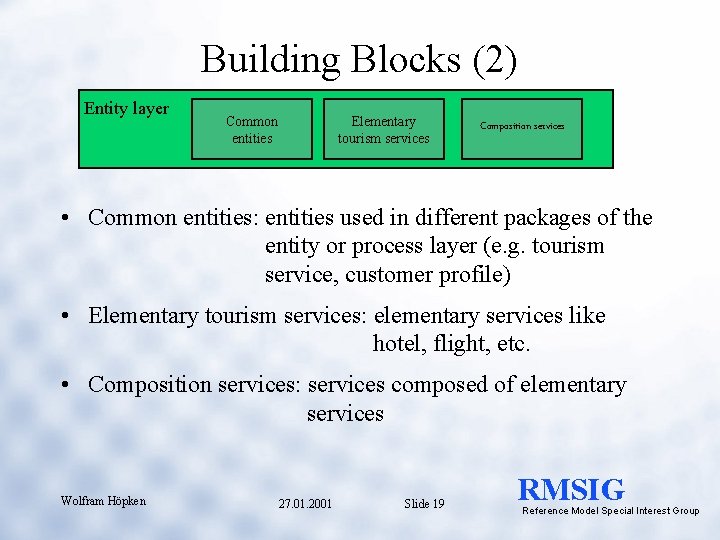 Building Blocks (2)

Entity layer

Common entities

Elementary tourism services

Composition services

• Common entities: entities used in different packages of the entity or process layer (e.g. tourism service, customer profile)

• Elementary tourism services: elementary services like hotel, flight, etc.

• Composition services: services composed of elementary services

Wolfram Höpken

27.01.2001

Slide 19

RMSIG
Reference Model Special Interest Group